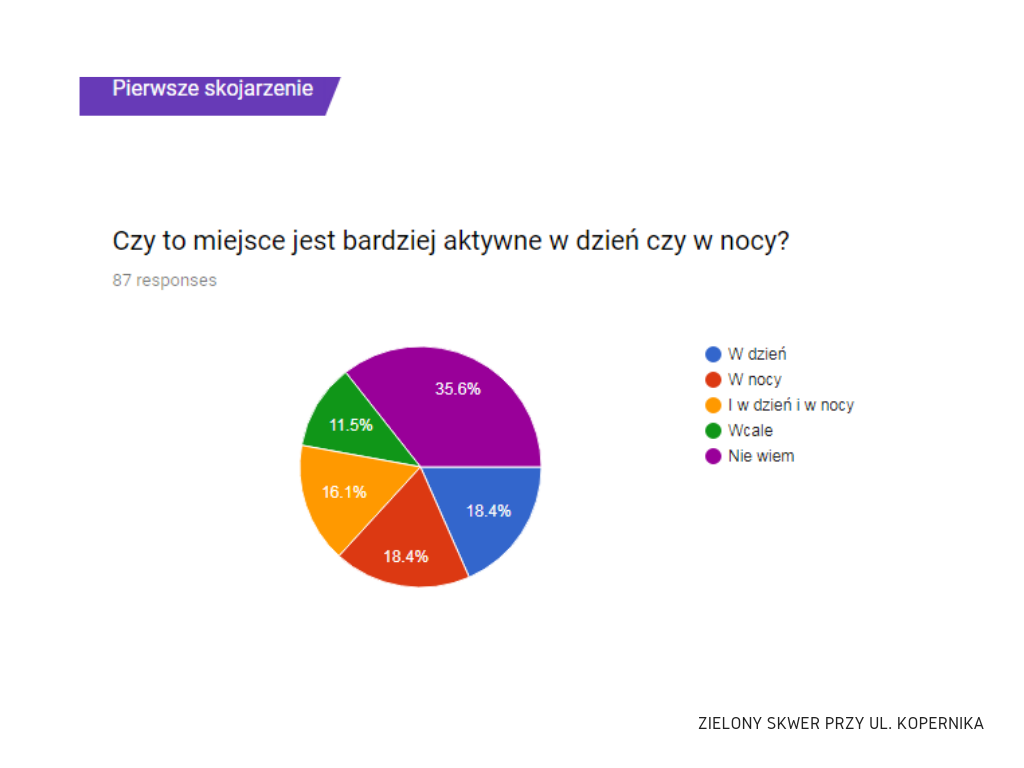 Pierwsze skojarzenie

Czy to miejsce jest bardziej aktywne w dzień czy w nocy?

87 responses

35.6%
11.5%
16.1%
18.4%
18.4%

W dzień
W nocy
I w dzień i w nocy
Wcale
Nie wiem

ZIELONY SKWER PRZY UL. KOPERNIKA